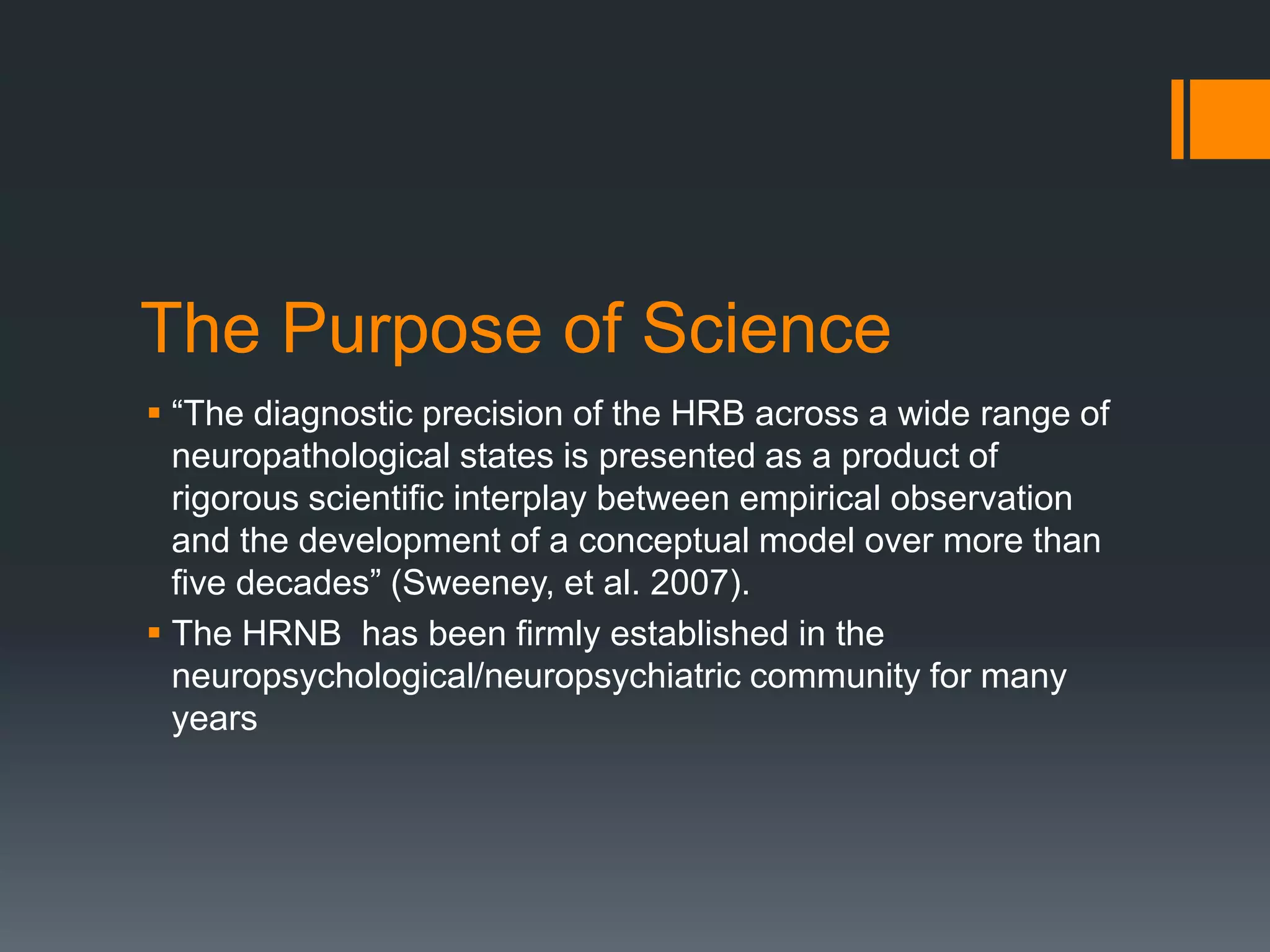 The Purpose of Science

▪ “The diagnostic precision of the HRB across a wide range of neuropathological states is presented as a product of rigorous scientific interplay between empirical observation and the development of a conceptual model over more than five decades” (Sweeney, et al. 2007).
▪ The HRNB  has been firmly established in the neuropsychological/neuropsychiatric community for many years